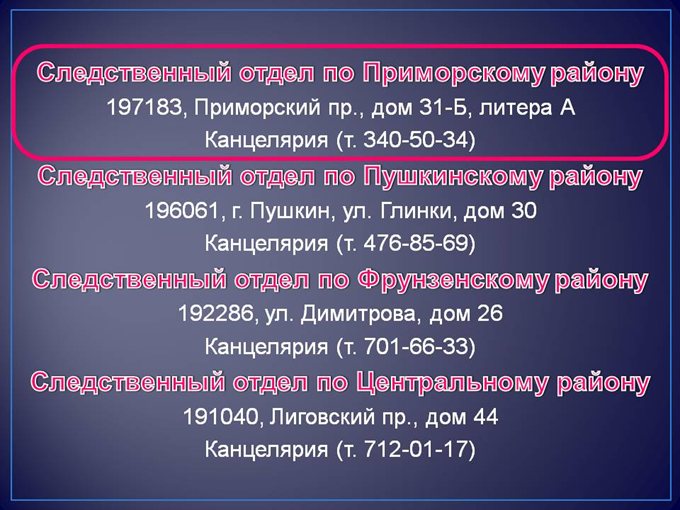 Следственный отдел по Приморскому району
197183, Приморский пр., дом 31-Б, литера А
Канцелярия (т. 340-50-34)

Следственный отдел по Пушкинскому району
196061, г. Пушкин, ул. Глинки, дом 30
Канцелярия (т. 476-85-69)

Следственный отдел по Фрунзенскому району
192286, ул. Димитрова, дом 26
Канцелярия (т. 701-66-33)

Следственный отдел по Центральному району
191040, Лиговский пр., дом 44
Канцелярия (т. 712-01-17)